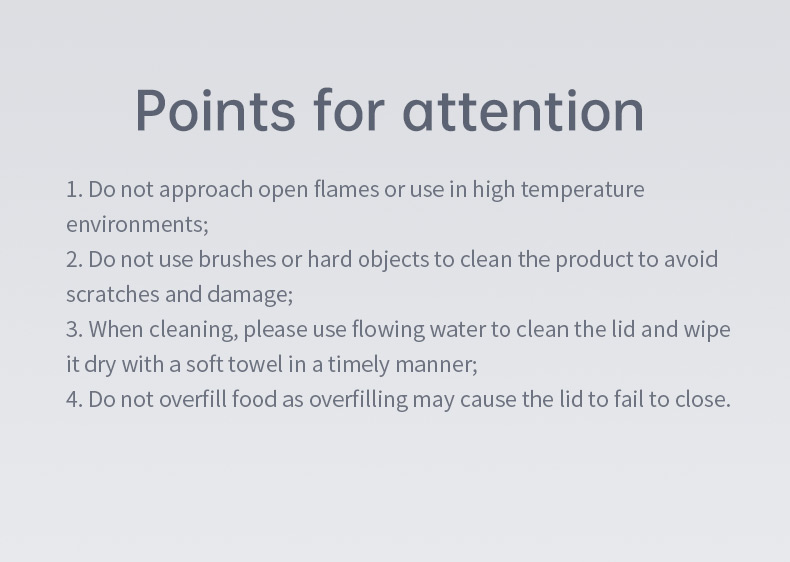 Points for attention

1. Do not approach open flames or use in high temperature environments;
2. Do not use brushes or hard objects to clean the product to avoid scratches and damage;
3. When cleaning, please use flowing water to clean the lid and wipe it dry with a soft towel in a timely manner;
4. Do not overfill food as overfilling may cause the lid to fail to close.